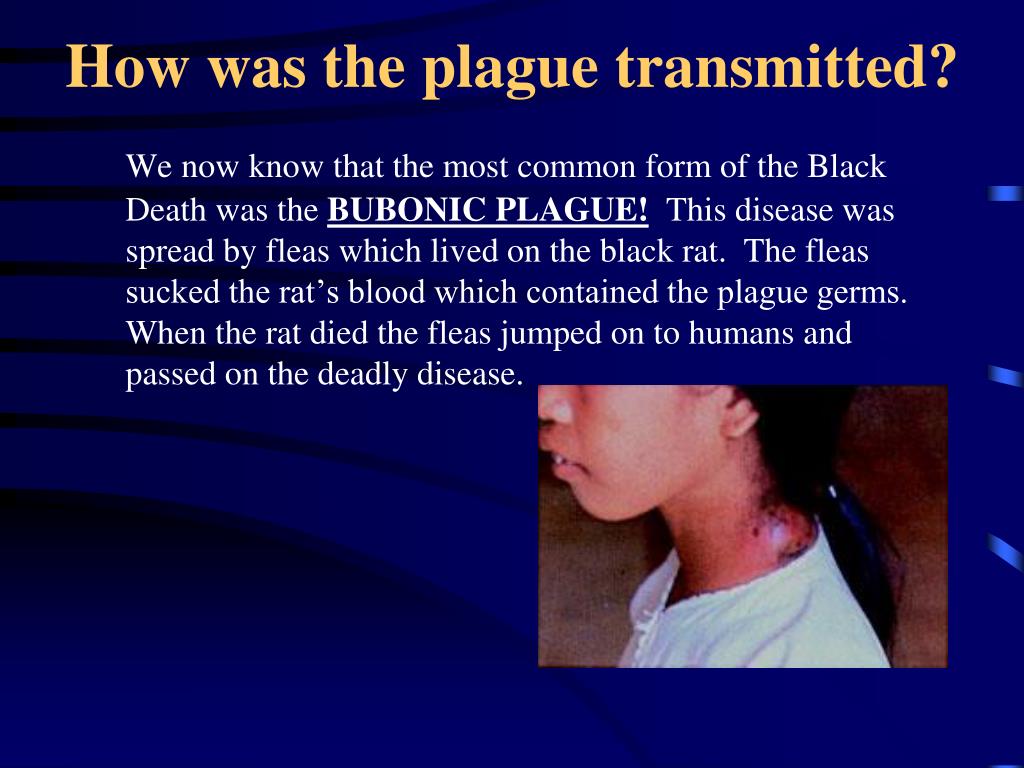 How was the plague transmitted?

We now know that the most common form of the Black Death was the BUBONIC PLAGUE! This disease was spread by fleas which lived on the black rat. The fleas sucked the rat’s blood which contained the plague germs. When the rat died the fleas jumped on to humans and passed on the deadly disease.